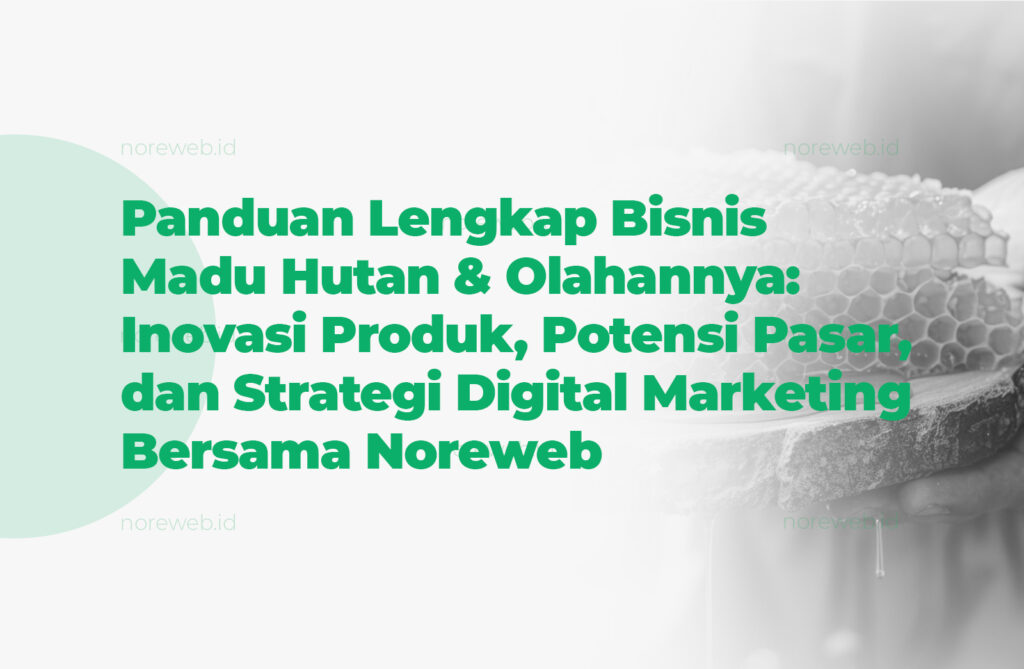 noreweb.id

noreweb.id

Panduan Lengkap Bisnis Madu Hutan & Olahannya: Inovasi Produk, Potensi Pasar, dan Strategi Digital Marketing Bersama Noreweb

noreweb.id

noreweb.id